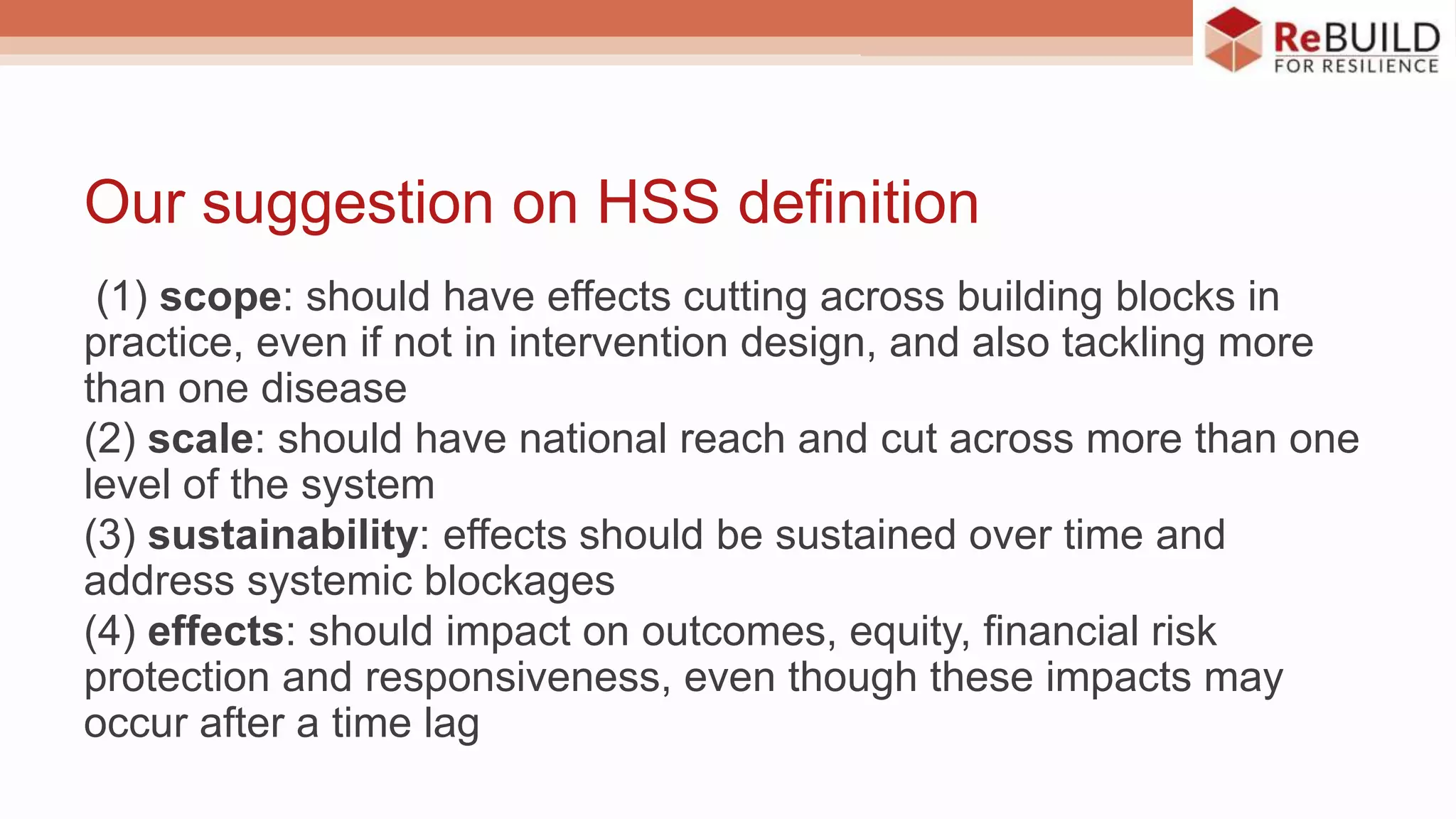 ReBUILD
FOR RESILIENCE

Our suggestion on HSS definition

(1) scope: should have effects cutting across building blocks in practice, even if not in intervention design, and also tackling more than one disease
(2) scale: should have national reach and cut across more than one level of the system
(3) sustainability: effects should be sustained over time and address systemic blockages
(4) effects: should impact on outcomes, equity, financial risk protection and responsiveness, even though these impacts may occur after a time lag